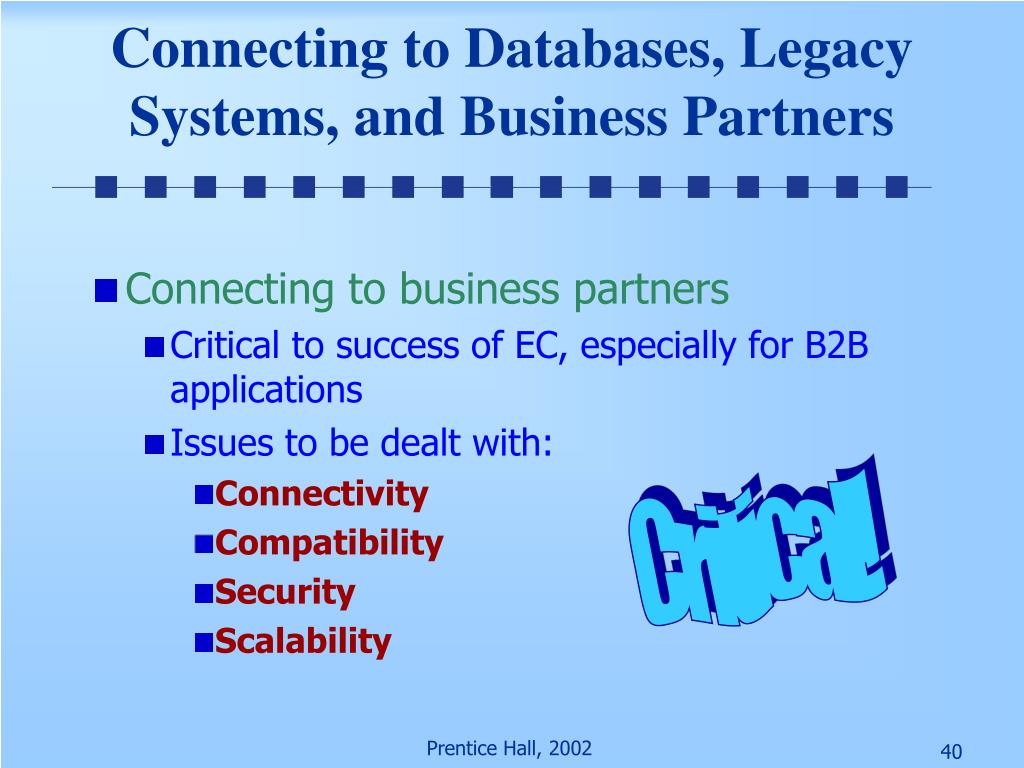 Connecting to Databases, Legacy Systems, and Business Partners

Connecting to business partners

Critical to success of EC, especially for B2B applications

Issues to be dealt with:

Connectivity

Compatibility

Security

Scalability

Critical!

Prentice Hall, 2002

40